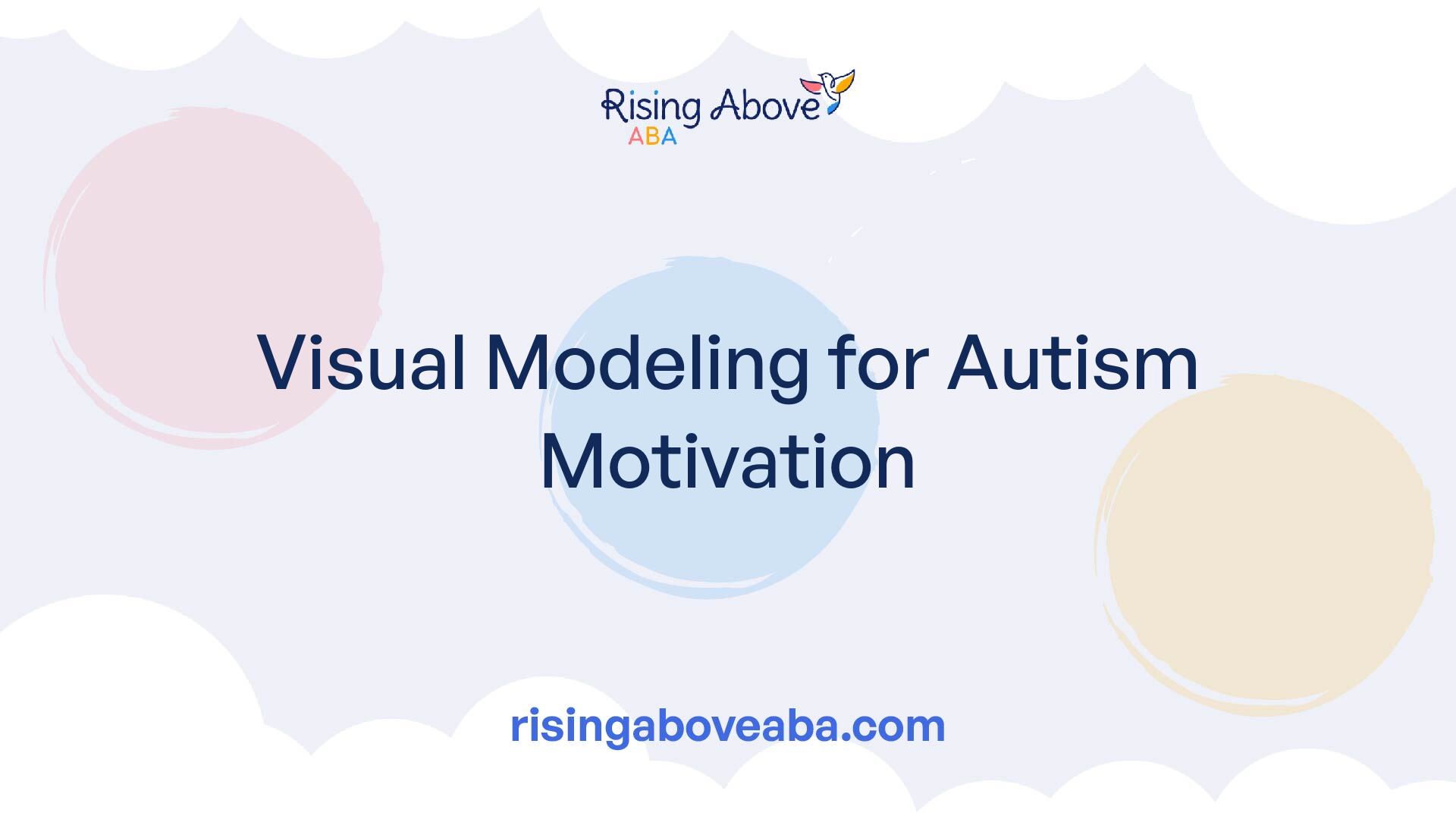 Rising Above
ABA

Visual Modeling for Autism Motivation

risingaboveaba.com